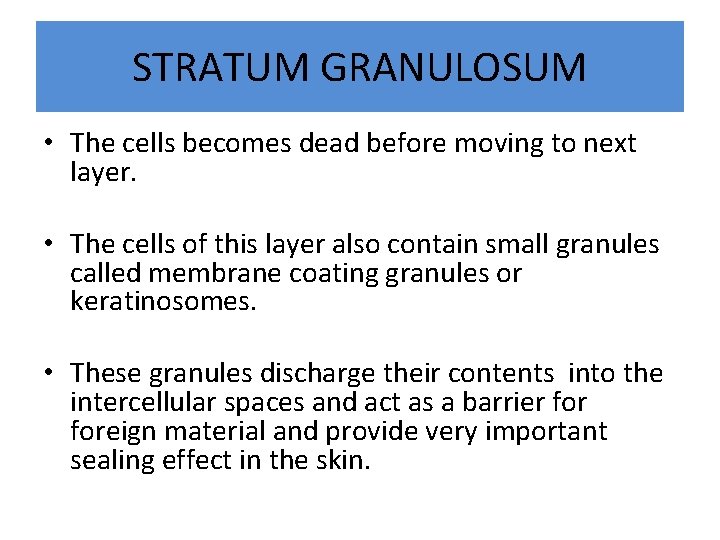 STRATUM GRANULOSUM

• The cells becomes dead before moving to next layer.

• The cells of this layer also contain small granules called membrane coating granules or keratinosomes.

• These granules discharge their contents into the intercellular spaces and act as a barrier for foreign material and provide very important sealing effect in the skin.